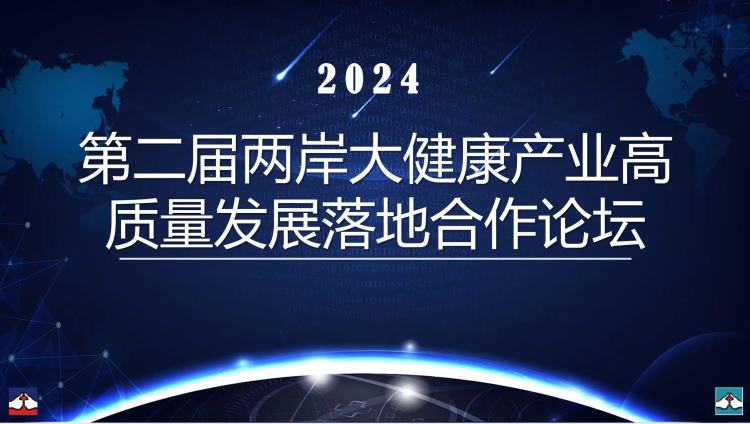 2024

第二届两岸大健康产业高质量发展落地合作论坛